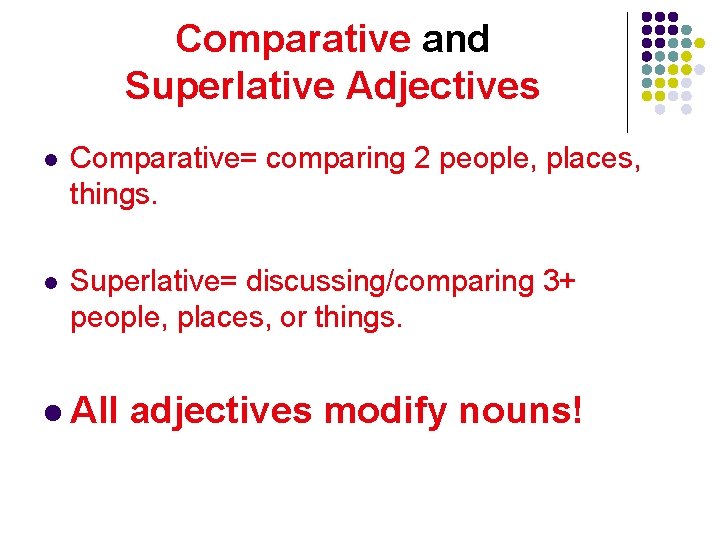 Comparative and Superlative Adjectives

- Comparative= comparing 2 people, places, things.

- Superlative= discussing/comparing 3+ people, places, or things.

- All adjectives modify nouns!